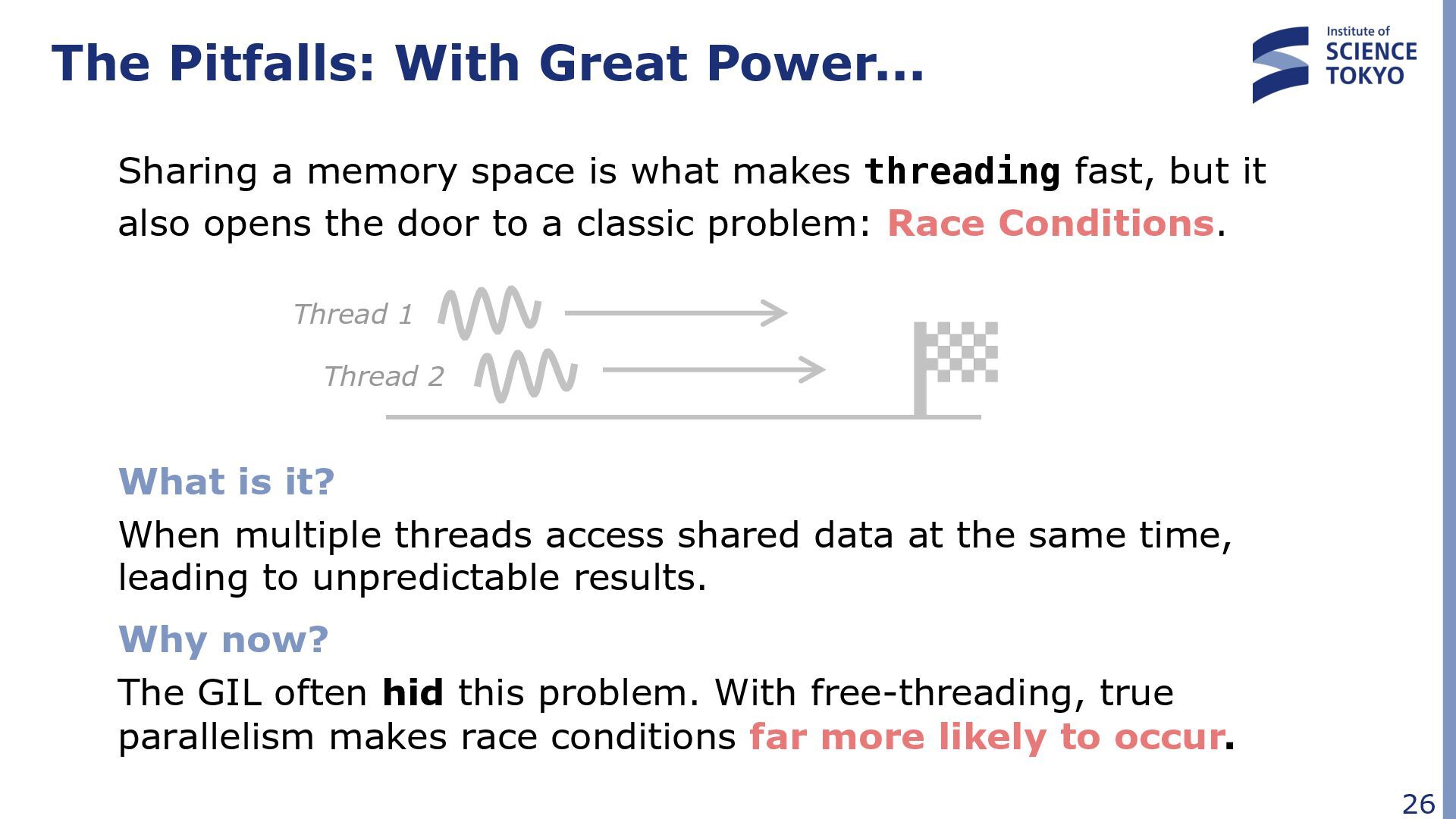 The Pitfalls: With Great Power...

Institute of SCIENCE TOKYO

Sharing a memory space is what makes threading fast, but it also opens the door to a classic problem: Race Conditions.

Thread 1

Thread 2

What is it?

When multiple threads access shared data at the same time, leading to unpredictable results.

Why now?

The GIL often hid this problem. With free-threading, true parallelism makes race conditions far more likely to occur.

26